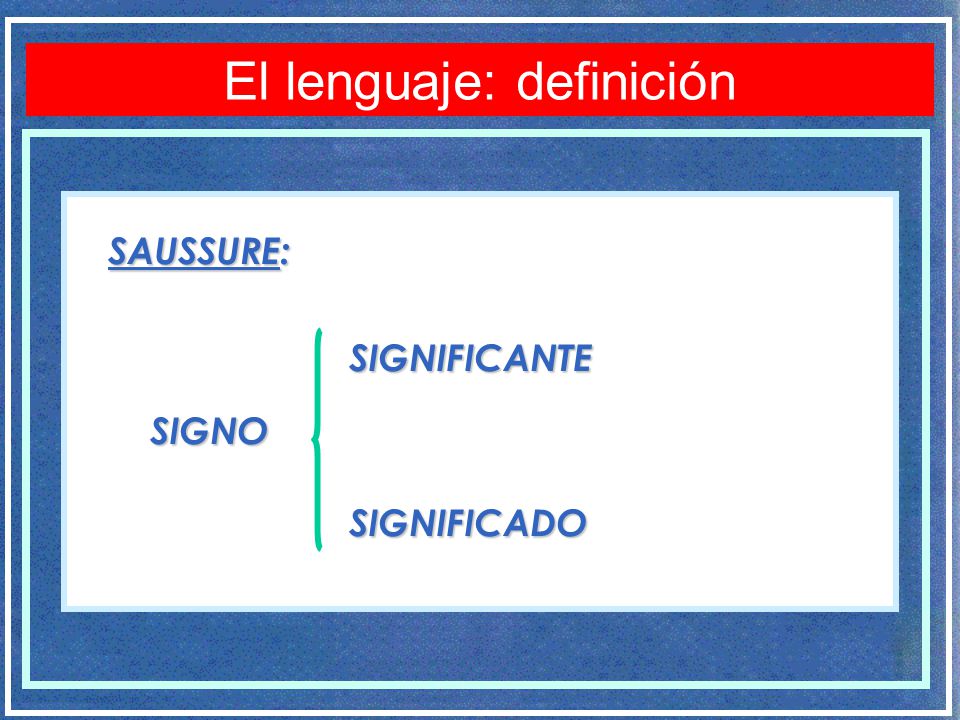 El lenguaje: definición

SAUSSURE:

SIGNO

SIGNIFICANTE

SIGNIFICADO